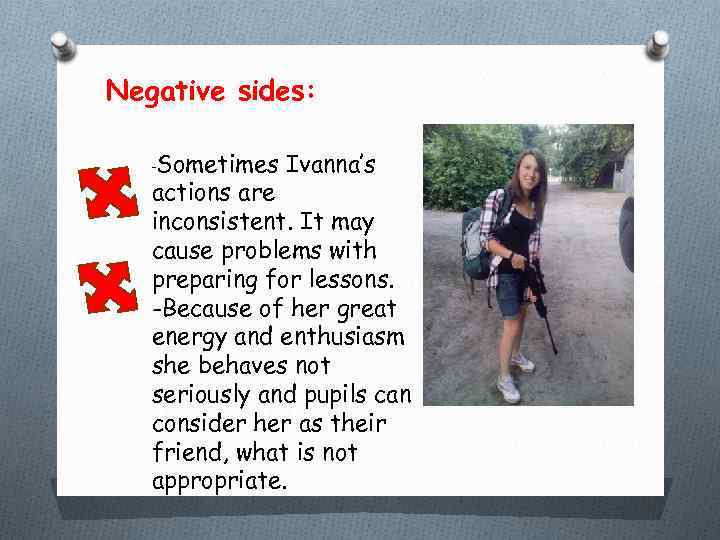 Negative sides:

-Sometimes Ivanna's actions are inconsistent. It may cause problems with preparing for lessons.
-Because of her great energy and enthusiasm she behaves not seriously and pupils can consider her as their friend, what is not appropriate.